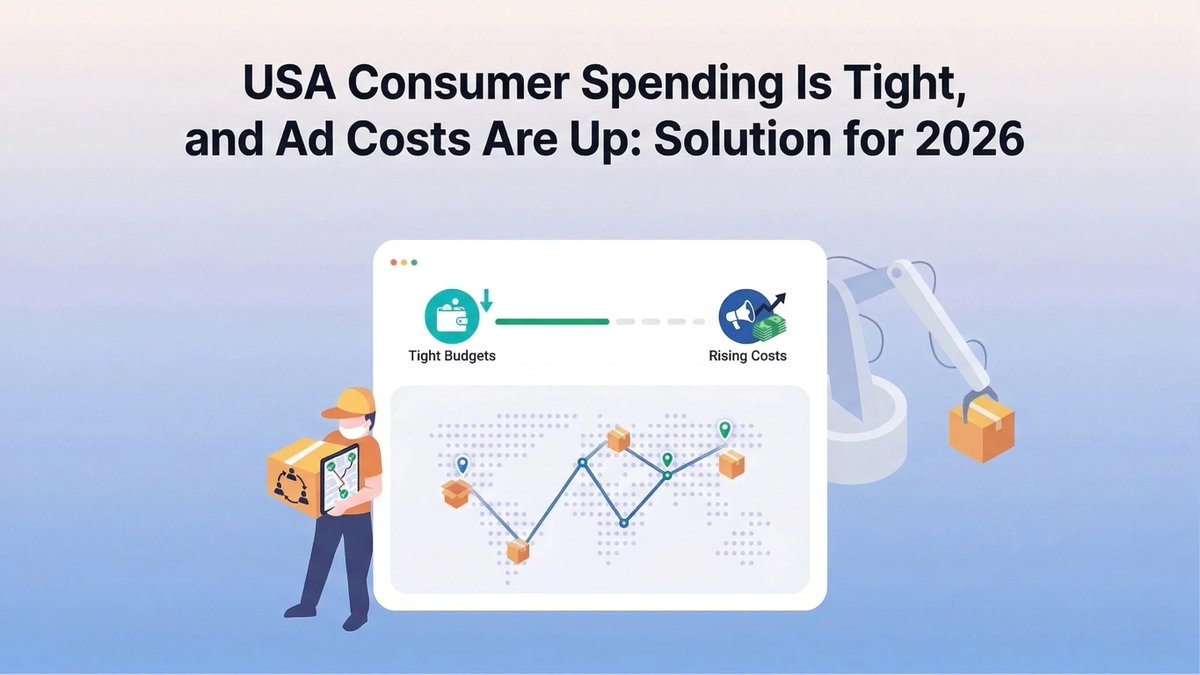 USA Consumer Spending Is Tight, and Ad Costs Are Up: Solution for 2026

Tight Budgets

Rising Costs